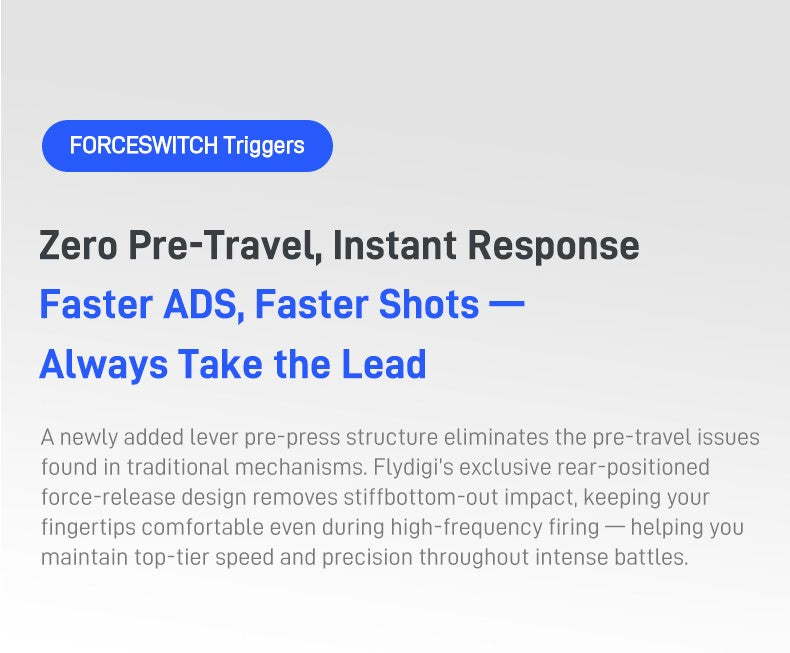 FORCESWITCH Triggers

Zero Pre-Travel, Instant Response

Faster ADS, Faster Shots —
Always Take the Lead

A newly added lever pre-press structure eliminates the pre-travel issues found in traditional mechanisms. Flydigi's exclusive rear-positioned force-release design removes stiffbottom-out impact, keeping your fingertips comfortable even during high-frequency firing — helping you maintain top-tier speed and precision throughout intense battles.